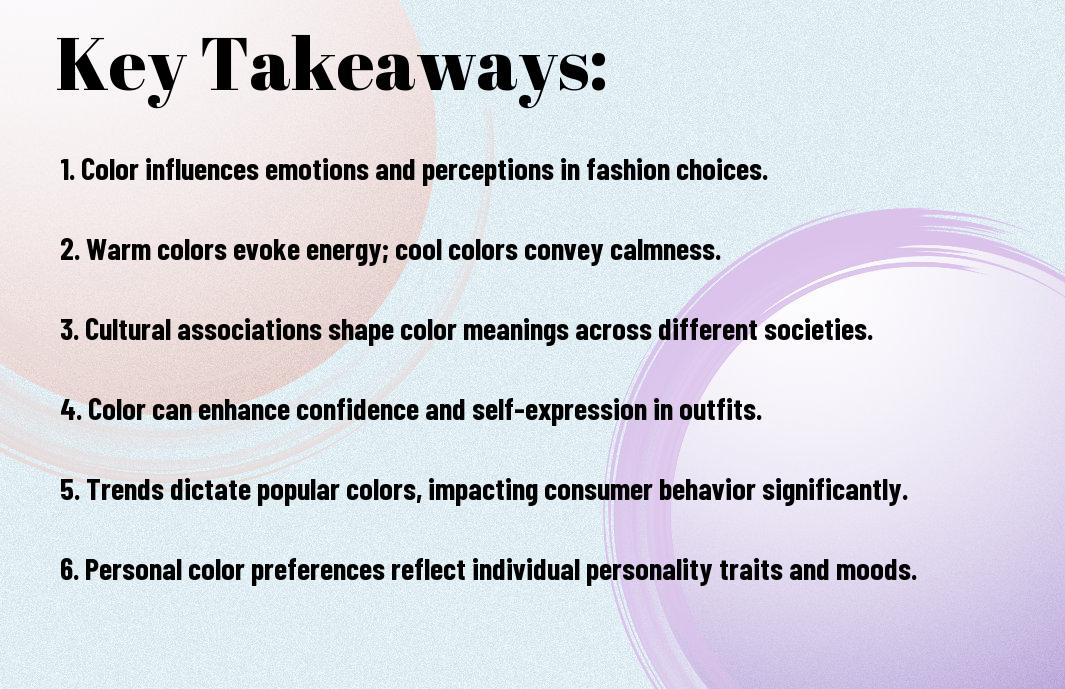 Key Takeaways:

1. Color influences emotions and perceptions in fashion choices.

2. Warm colors evoke energy; cool colors convey calmness.

3. Cultural associations shape color meanings across different societies.

4. Color can enhance confidence and self-expression in outfits.

5. Trends dictate popular colors, impacting consumer behavior significantly.

6. Personal color preferences reflect individual personality traits and moods.